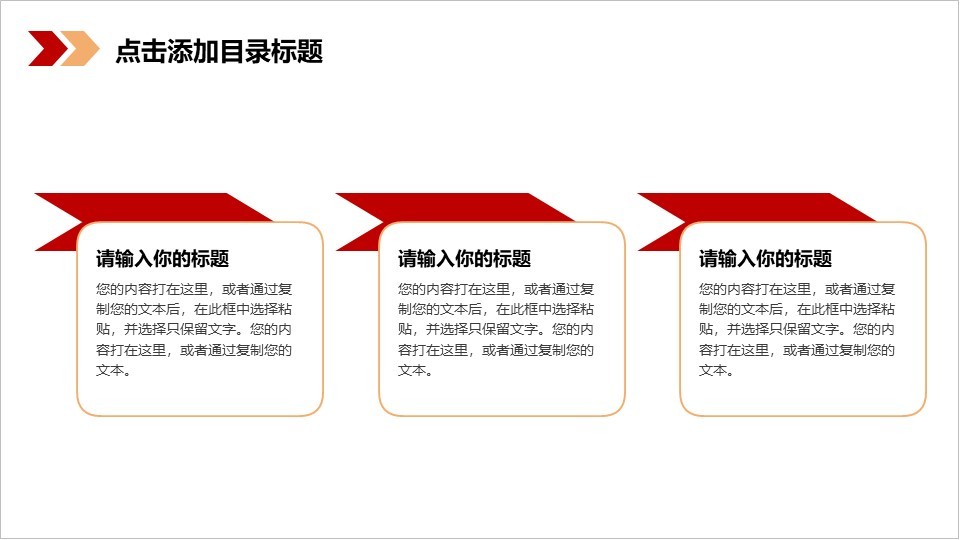 点击添加目录标题

请输入你的标题

您的内容打在这里，或者通过复制您的文本后，在此框中选择粘贴，并选择只保留文字。您的内容打在这里，或者通过复制您的文本。

请输入你的标题

您的内容打在这里，或者通过复制您的文本后，在此框中选择粘贴，并选择只保留文字。您的内容打在这里，或者通过复制您的文本。

请输入你的标题

您的内容打在这里，或者通过复制您的文本后，在此框中选择粘贴，并选择只保留文字。您的内容打在这里，或者通过复制您的文本。